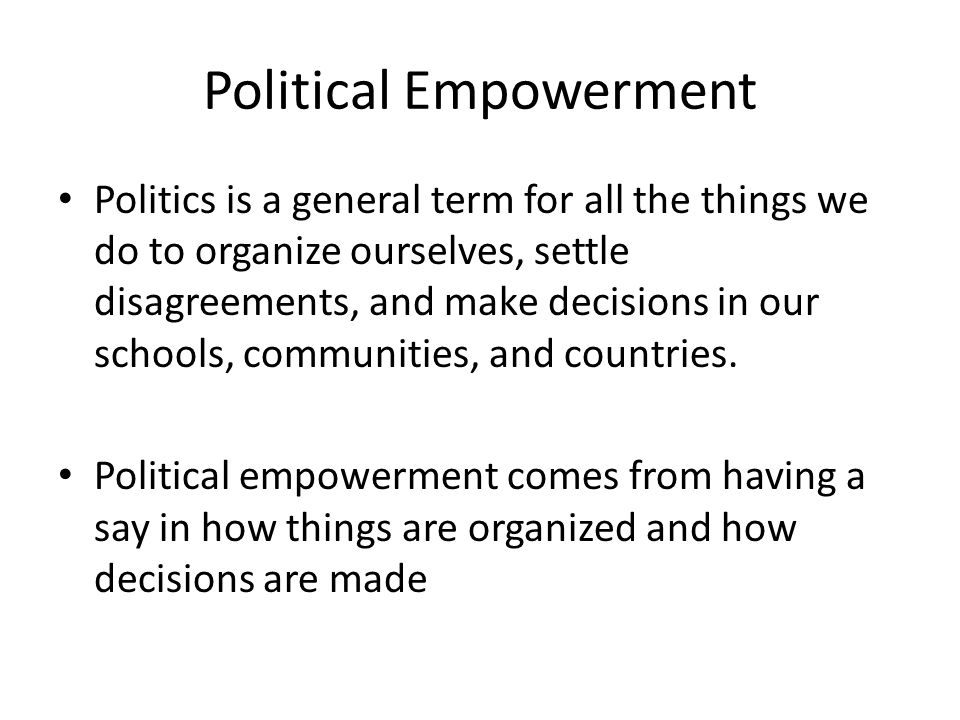 Political Empowerment

• Politics is a general term for all the things we do to organize ourselves, settle disagreements, and make decisions in our schools, communities, and countries.

• Political empowerment comes from having a say in how things are organized and how decisions are made